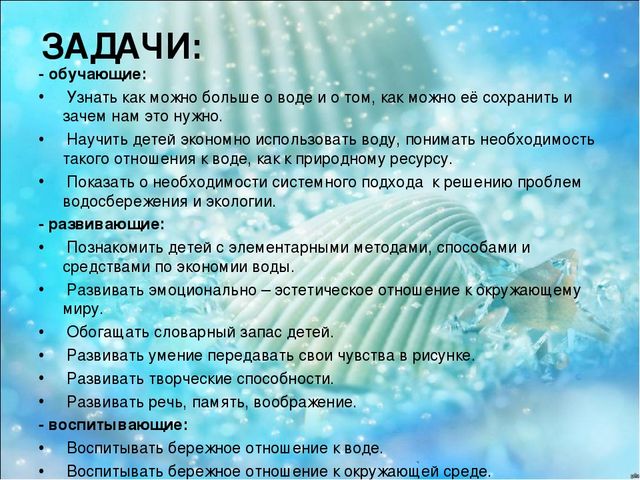 ЗАДАЧИ:

- обучающие:

• Узнать как можно больше о воде и о том, как можно её сохранить и зачем нам это нужно.

• Научить детей экономно использовать воду, понимать необходимость такого отношения к воде, как к природному ресурсу.

• Показать о необходимости системного подхода к решению проблем водосбережения и экологии.

- развивающие:

• Познакомить детей с элементарными методами, способами и средствами по экономии воды.

• Развивать эмоционально – эстетическое отношение к окружающему миру.

• Обогащать словарный запас детей.

• Развивать умение передавать свои чувства в рисунке.

• Развивать творческие способности.

• Развивать речь, память, воображение.

- воспитывающие:

• Воспитывать бережное отношение к воде.

• Воспитывать бережное отношение к окружающей среде.